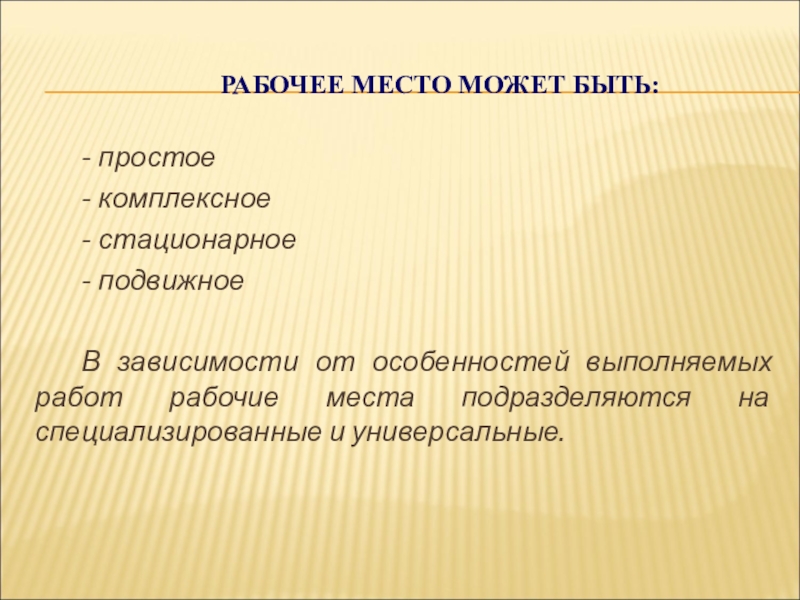 РАБОЧЕЕ МЕСТО МОЖЕТ БЫТЬ:

- простое
- комплексное
- стационарное
- подвижное

В зависимости от особенностей выполняемых работ рабочие места подразделяются на специализированные и универсальные.